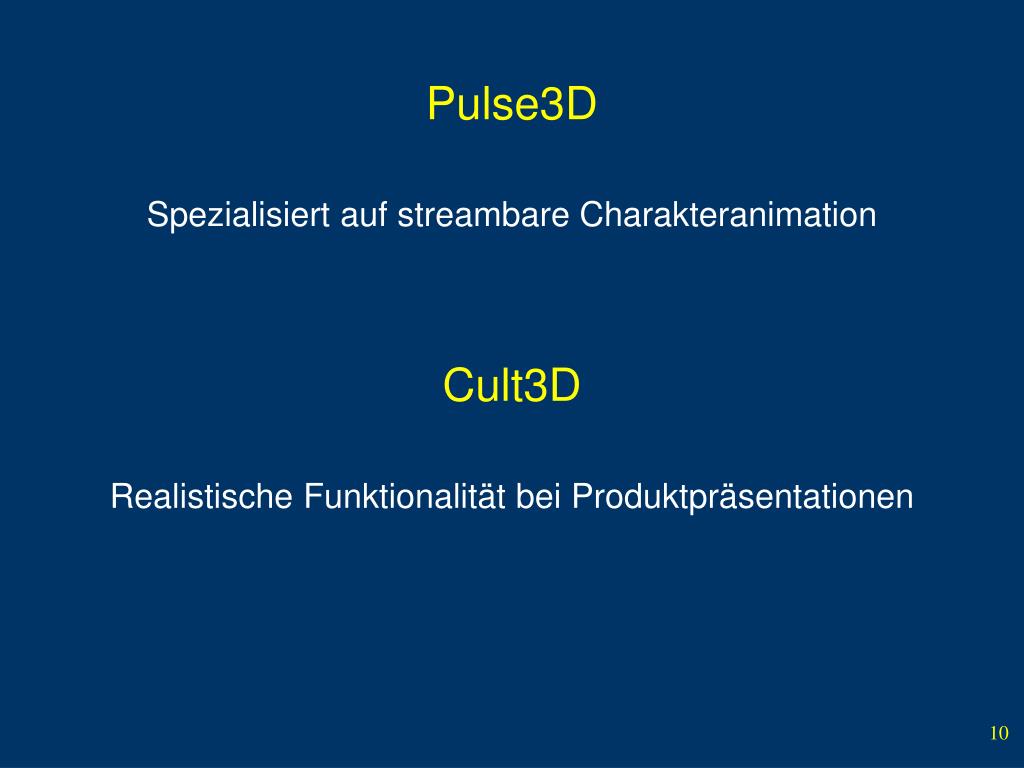 Pulse3D

Spezialisiert auf streambare Charakteranimation

Cult3D

Realistische Funktionalität bei Produktpräsentationen

10